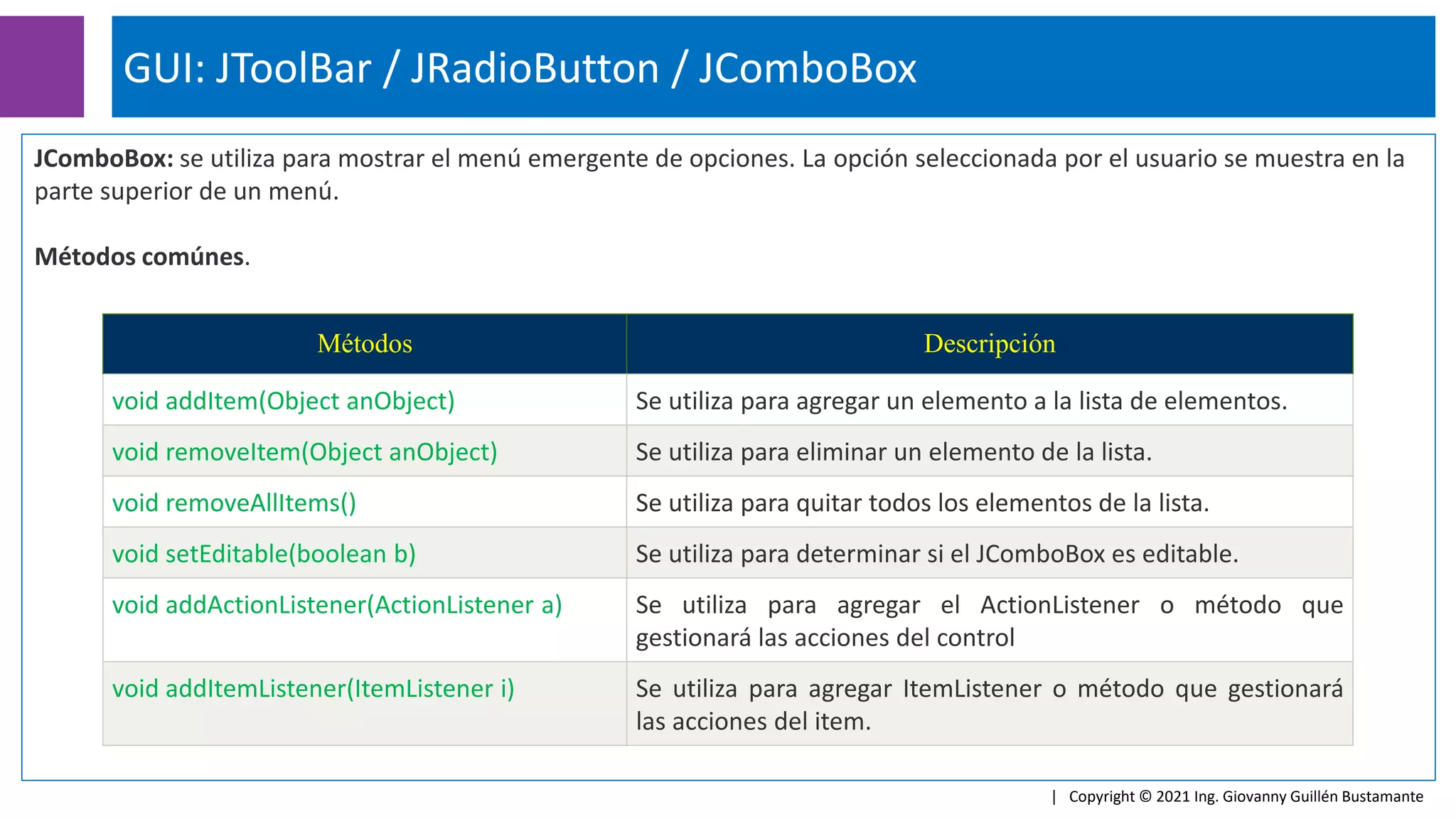 GUI: JToolBar / JRadioButton / JComboBox

JComboBox: se utiliza para mostrar el menú emergente de opciones. La opción seleccionada por el usuario se muestra en la parte superior de un menú.

Métodos comúnes.

| Métodos | Descripción |
|---|---|
| void addItem(Object anObject) | Se utiliza para agregar un elemento a la lista de elementos. |
| void removeItem(Object anObject) | Se utiliza para eliminar un elemento de la lista. |
| void removeAllItems() | Se utiliza para quitar todos los elementos de la lista. |
| void setEditable(boolean b) | Se utiliza para determinar si el JComboBox es editable. |
| void addActionListener(ActionListener a) | Se utiliza para agregar el ActionListener o método que gestionará las acciones del control |
| void addItemListener(ItemListener i) | Se utiliza para agregar ItemListener o método que gestionará las acciones del item. |

| Copyright © 2021 Ing. Giovanny Guillén Bustamante